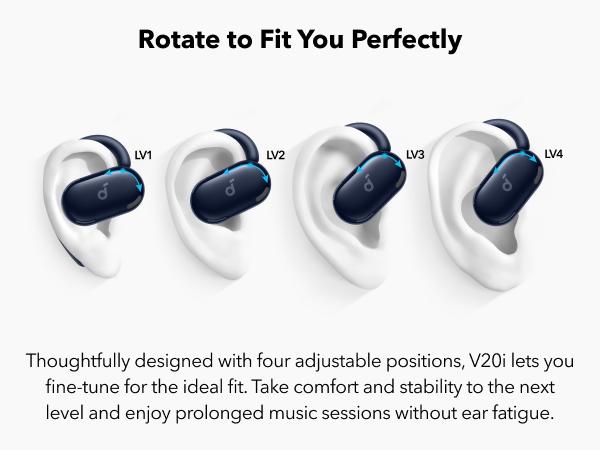 Rotate to Fit You Perfectly

LV1

LV2

LV3

LV4

Thoughtfully designed with four adjustable positions, V20i lets you fine-tune for the ideal fit. Take comfort and stability to the next level and enjoy prolonged music sessions without ear fatigue.